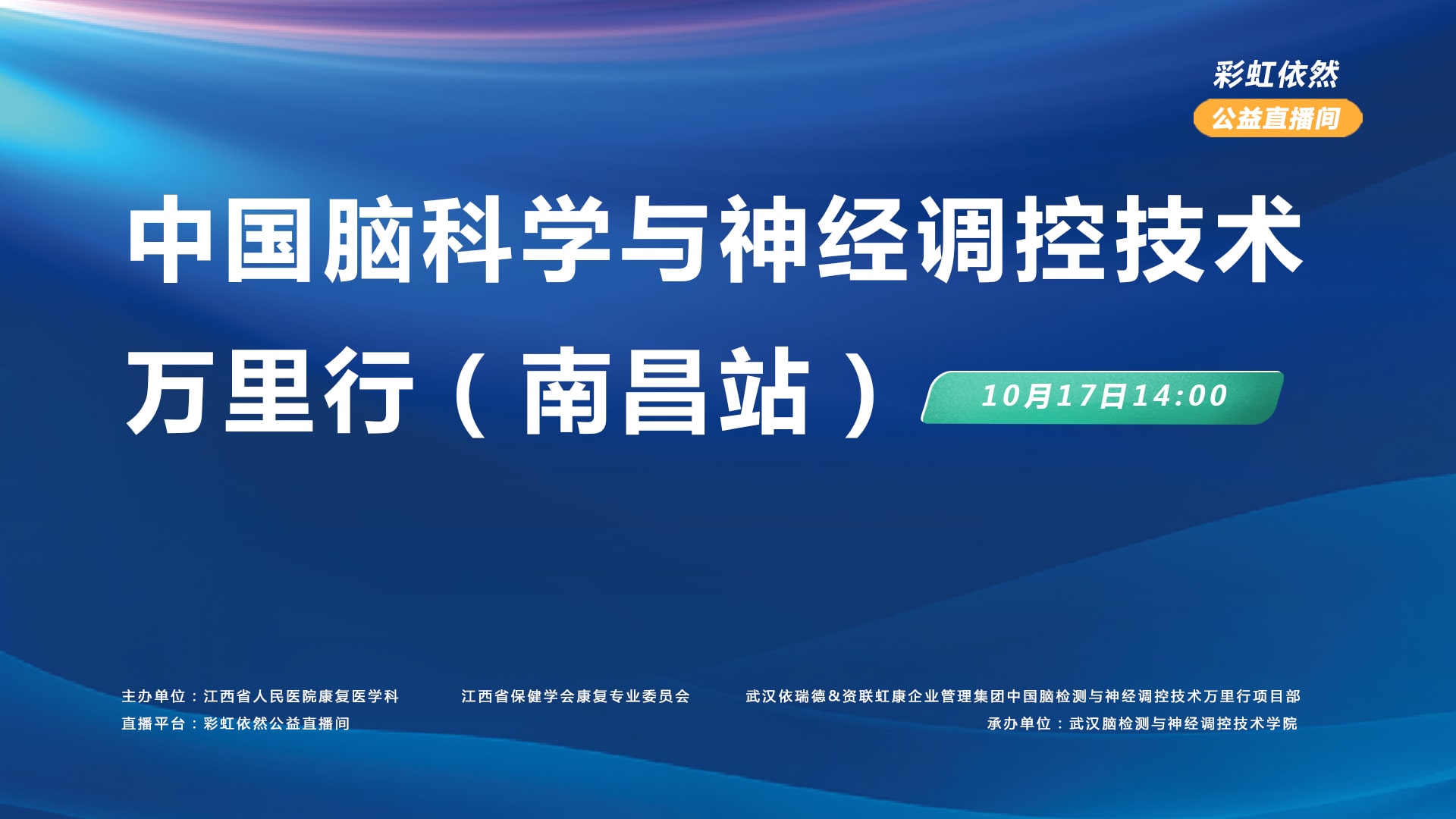 彩虹依然
公益直播间

中国脑科学与神经调控技术万里行（南昌站）

10月17日14:00

主办单位：江西省人民医院康复医学科　江西省保健学会康复专业委员会　武汉依瑞德&资联虹康企业管理集团中国脑检测与神经调控技术万里行项目部
直播平台：彩虹依然公益直播间　承办单位：武汉脑检测与神经调控技术学院